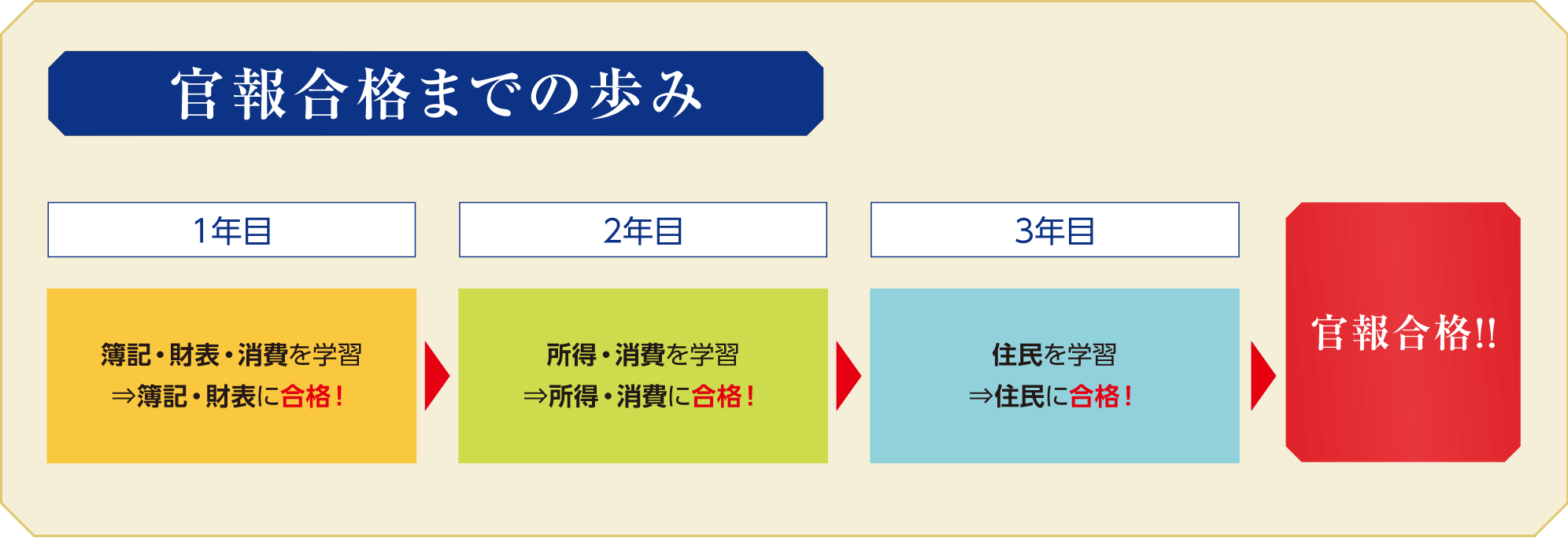 官報合格までの歩み

1年目

簿記・財表・消費を学習
⇒簿記・財表に合格！

2年目

所得・消費を学習
⇒所得・消費に合格！

3年目

住民を学習
⇒住民に合格！

官報合格!!